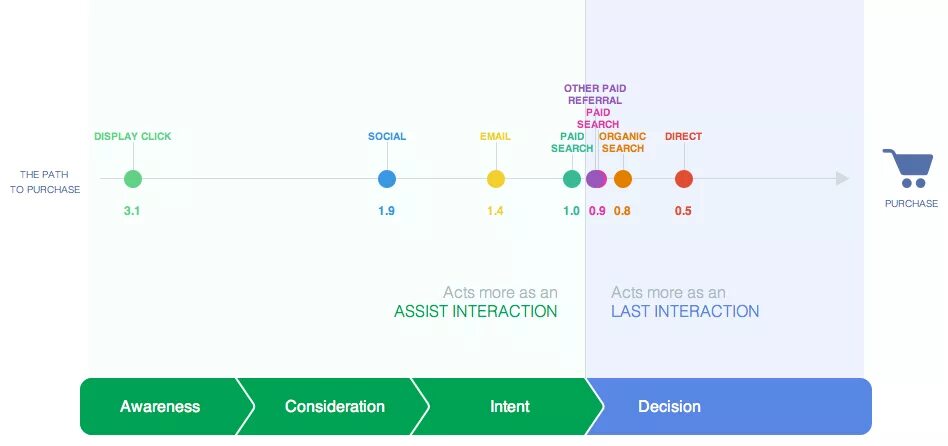 THE PATH TO PURCHASE

DISPLAY CLICK
3.1

SOCIAL
1.9

EMAIL
1.4

PAID SEARCH
1.0

OTHER PAID REFERRAL PAID SEARCH
0.9

ORGANIC SEARCH
0.8

DIRECT
0.5

PURCHASE

Acts more as an
ASSIST INTERACTION

Acts more as an
LAST INTERACTION

Awareness

Consideration

Intent

Decision